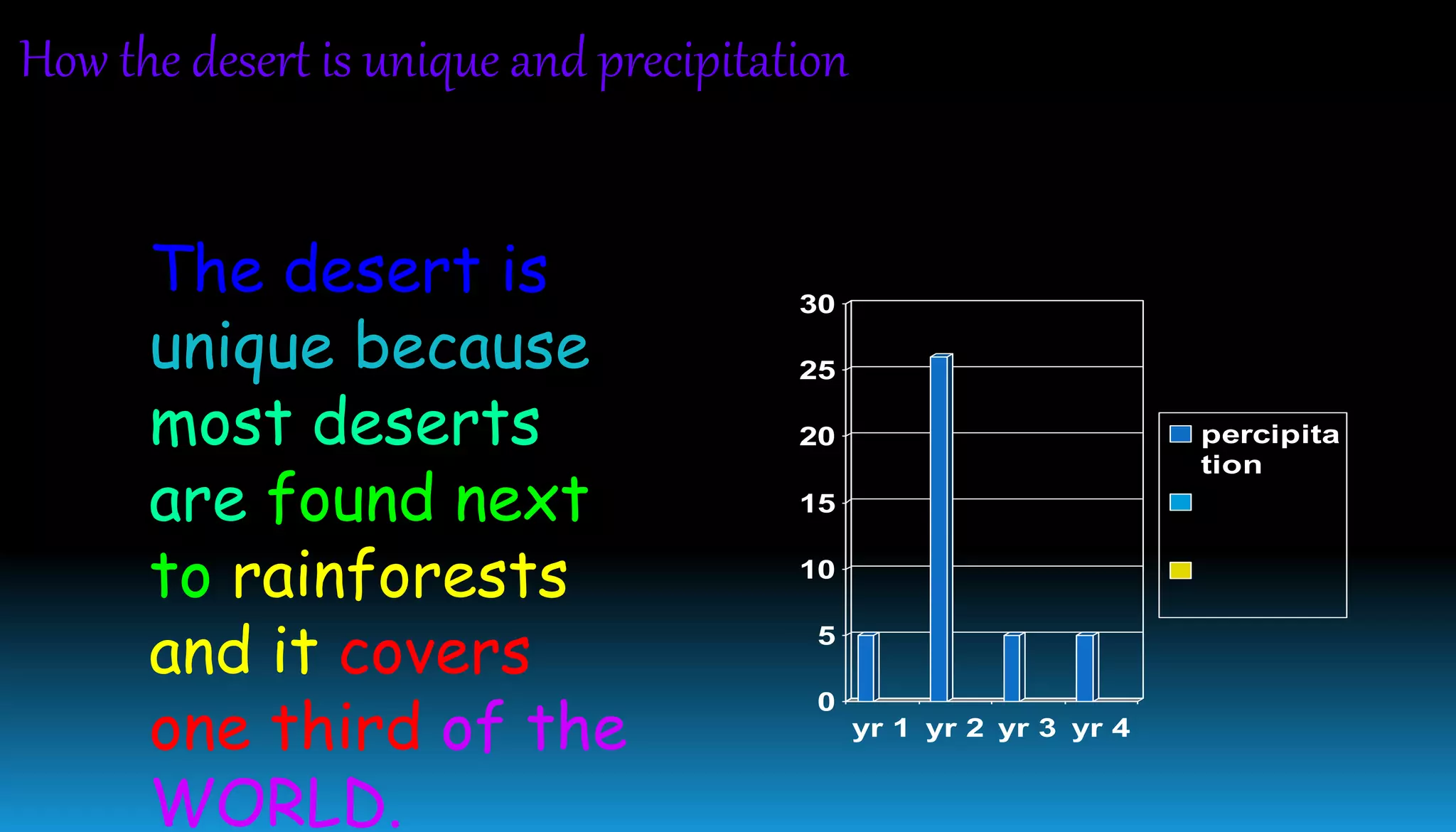 How the desert is unique and precipitation

The desert is unique because most deserts are found next to rainforests and it covers one third of the WORLD.

30
25
20
15
10
5
0

yr 1 yr 2 yr 3 yr 4

percipitation